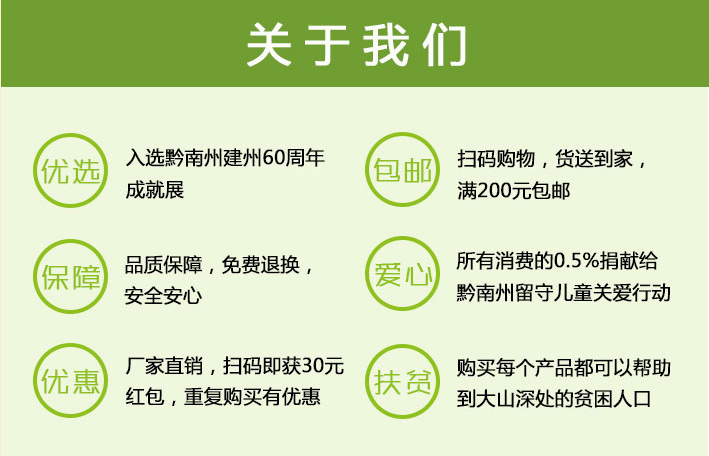 关于我们

优选

入选黔南州建州60周年成就展

保障

品质保障，免费退换，安全安心

优惠

厂家直销，扫码即获30元红包，重复购买有优惠

包邮

扫码购物，货送到家，满200元包邮

爱心

所有消费的0.5%捐献给黔南州留守儿童关爱行动

扶贫

购买每个产品都可以帮助到大山深处的贫困人口